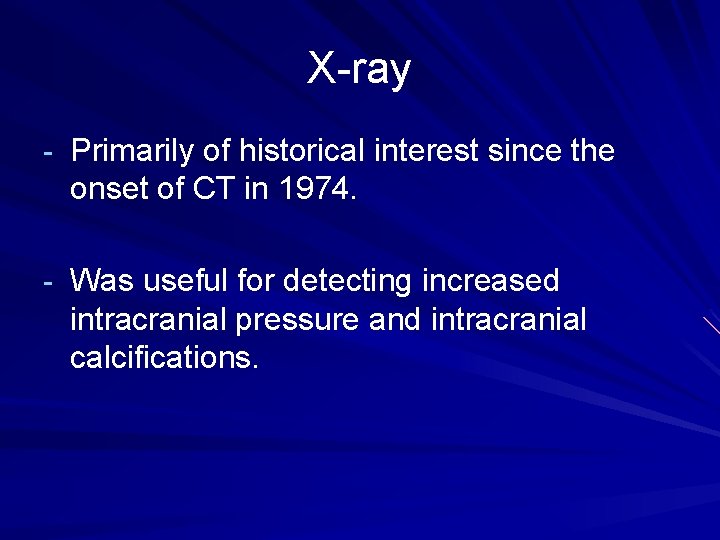 X-ray

- Primarily of historical interest since the onset of CT in 1974.

- Was useful for detecting increased intracranial pressure and intracranial calcifications.